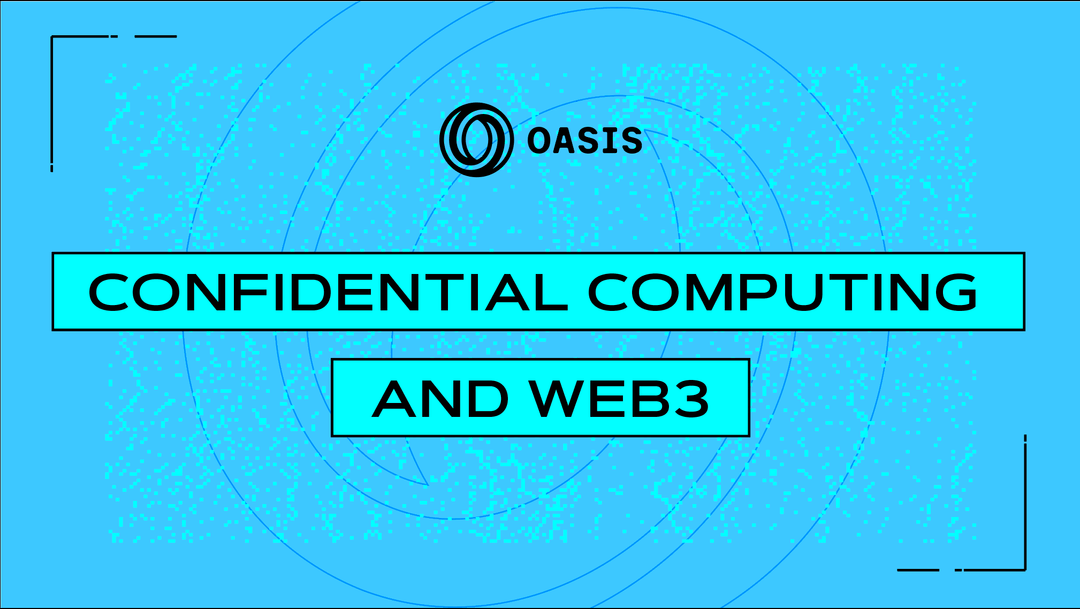 OASIS

CONFIDENTIAL COMPUTING

AND WEB3